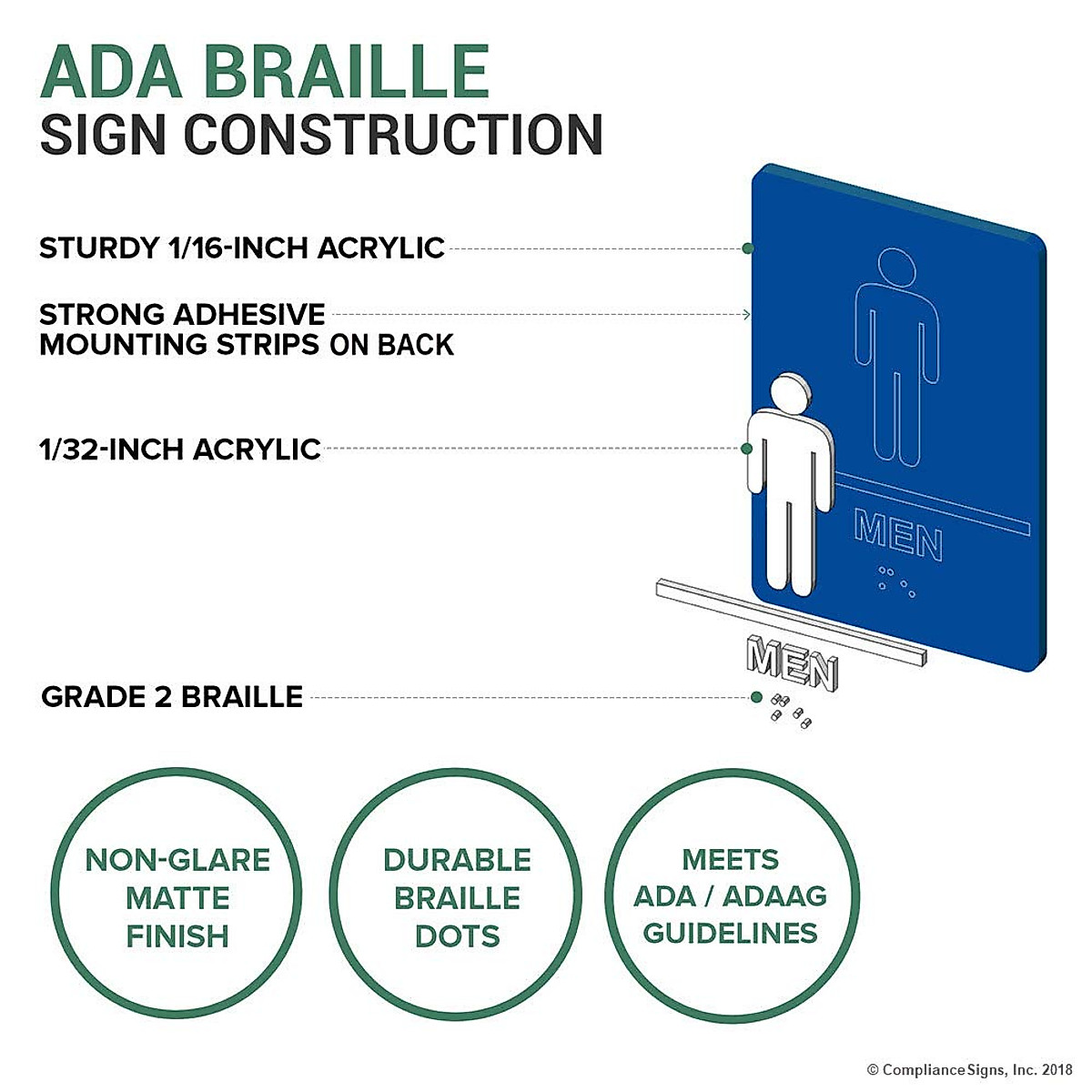 ADA BRAILLE
SIGN CONSTRUCTION

STURDY 1/16-INCH ACRYLIC

STRONG ADHESIVE MOUNTING STRIPS ON BACK

1/32-INCH ACRYLIC

MEN

MEN

GRADE 2 BRAILLE

NON-GLARE MATTE FINISH

DURABLE BRAILLE DOTS

MEETS ADA / ADAAG GUIDELINES

© ComplianceSigns, Inc. 2018